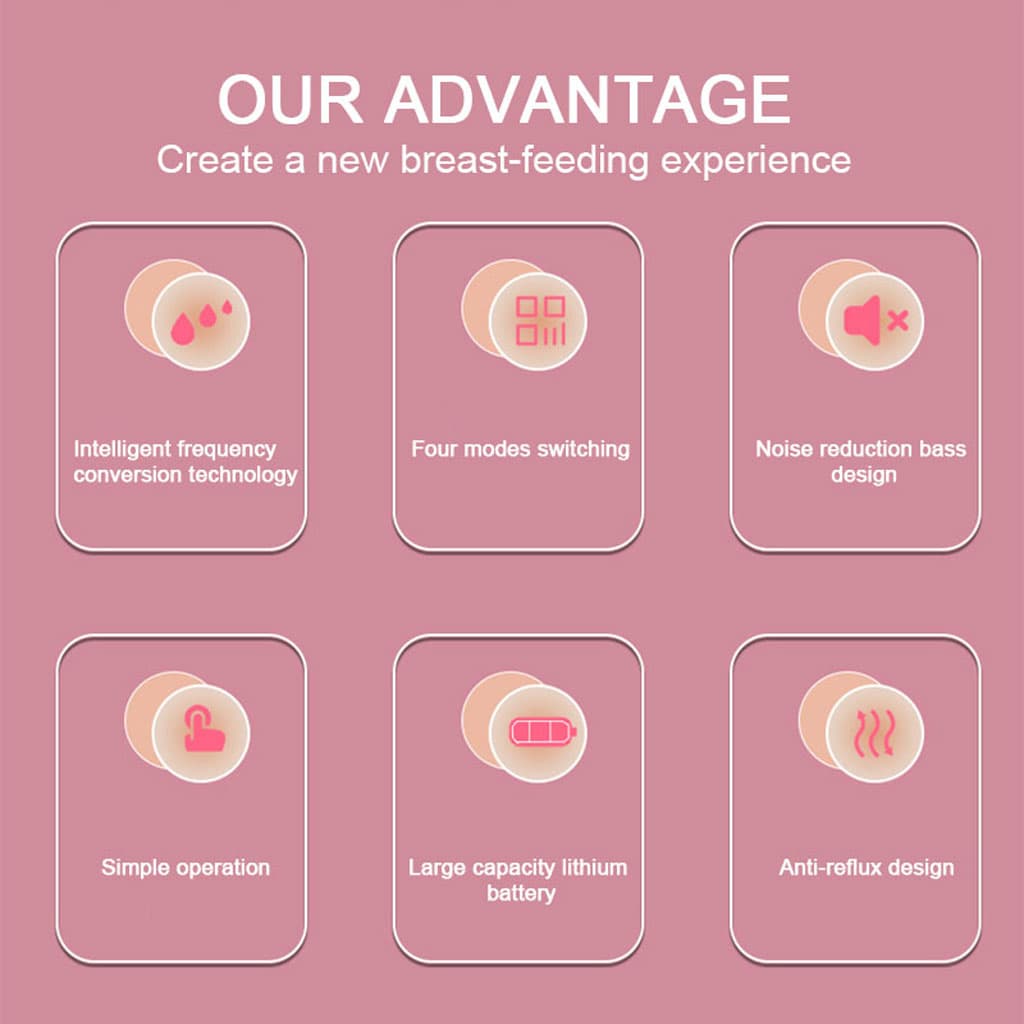 OUR ADVANTAGE
Create a new breast-feeding experience

Intelligent frequency conversion technology

Four modes switching

Noise reduction bass design

Simple operation

Large capacity lithium battery

Anti-reflux design